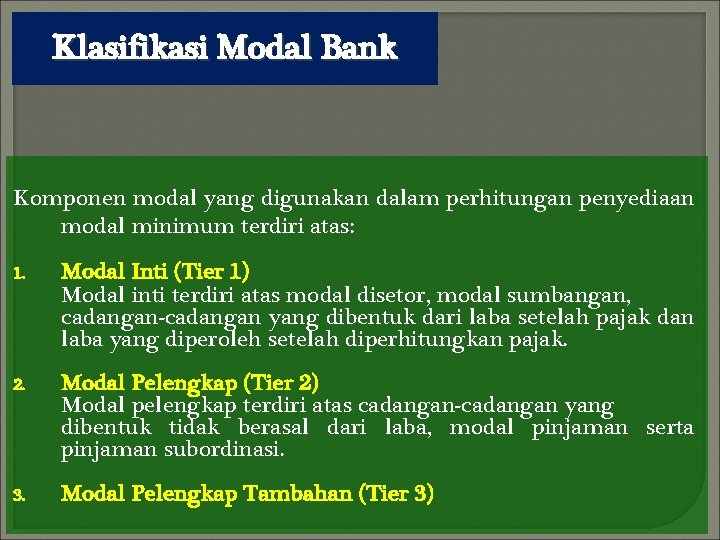 Klasifikasi Modal Bank

Komponen modal yang digunakan dalam perhitungan penyediaan modal minimum terdiri atas:

1. Modal Inti (Tier 1)
Modal inti terdiri atas modal disetor, modal sumbangan, cadangan-cadangan yang dibentuk dari laba setelah pajak dan laba yang diperoleh setelah diperhitungkan pajak.

2. Modal Pelengkap (Tier 2)
Modal pelengkap terdiri atas cadangan-cadangan yang dibentuk tidak berasal dari laba, modal pinjaman serta pinjaman subordinasi.

3. Modal Pelengkap Tambahan (Tier 3)